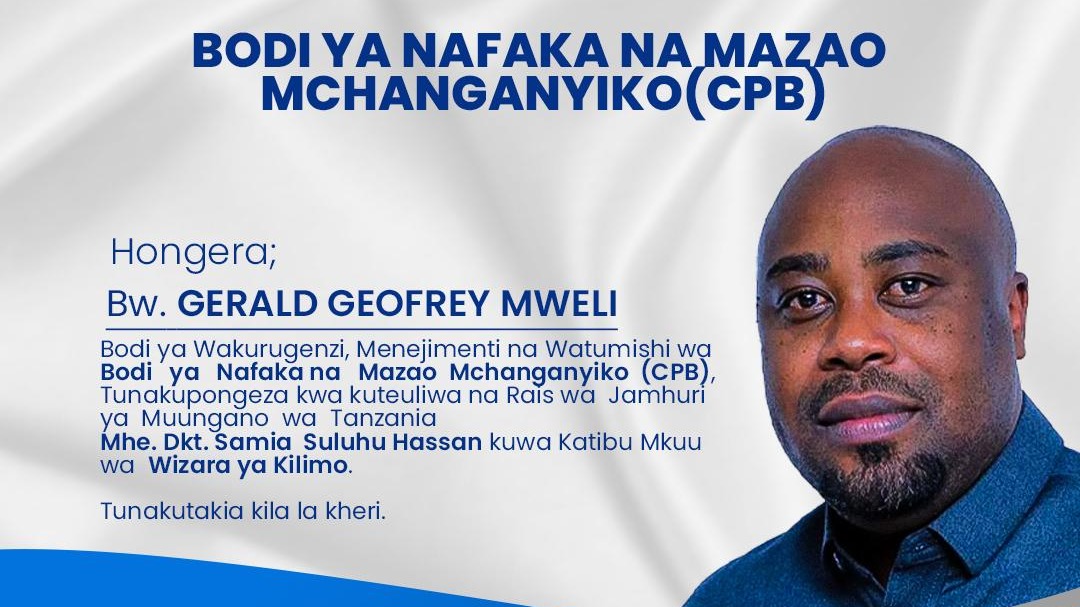 BODI YA NAFAKA NA MAZAO MCHANGANYIKO(CPB)

Hongera;

Bw. GERALD GEOFREY MWELI

Bodi ya Wakurugenzi, Menejimenti na Watumishi wa Bodi ya Nafaka na Mazao Mchanganyiko (CPB), Tunakupongeza kwa kuteuliwa na Rais wa Jamhuri ya Muungano wa Tanzania Mhe. Dkt. Samia Suluhu Hassan kuwa Katibu Mkuu wa Wizara ya Kilimo.

Tunakutakia kila la kheri.